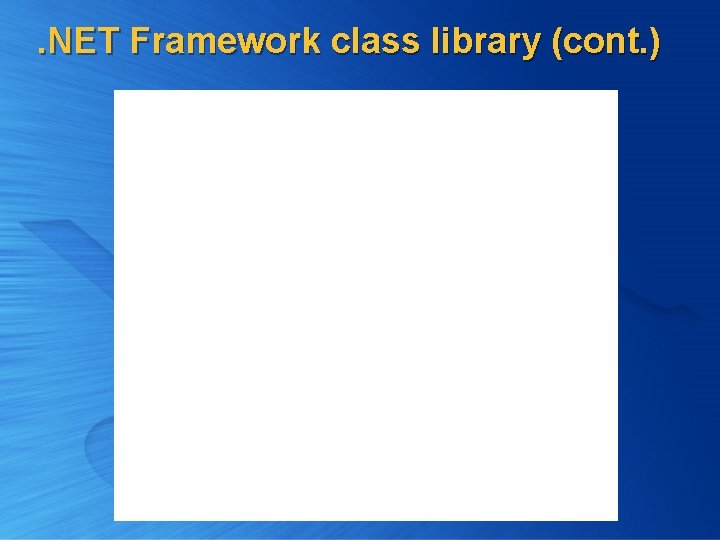 .NET Framework class library (cont.)